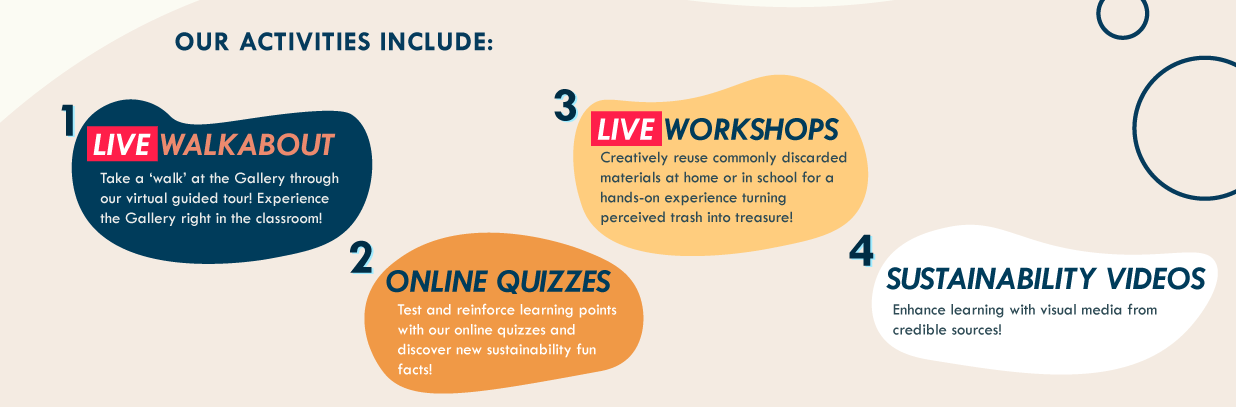 OUR ACTIVITIES INCLUDE:

1 LIVE WALKABOUT
Take a 'walk' at the Gallery through our virtual guided tour! Experience the Gallery right in the classroom!

2 ONLINE QUIZZES
Test and reinforce learning points with our online quizzes and discover new sustainability fun facts!

3 LIVE WORKSHOPS
Creatively reuse commonly discarded materials at home or in school for a hands-on experience turning perceived trash into treasure!

4 SUSTAINABILITY VIDEOS
Enhance learning with visual media from credible sources!